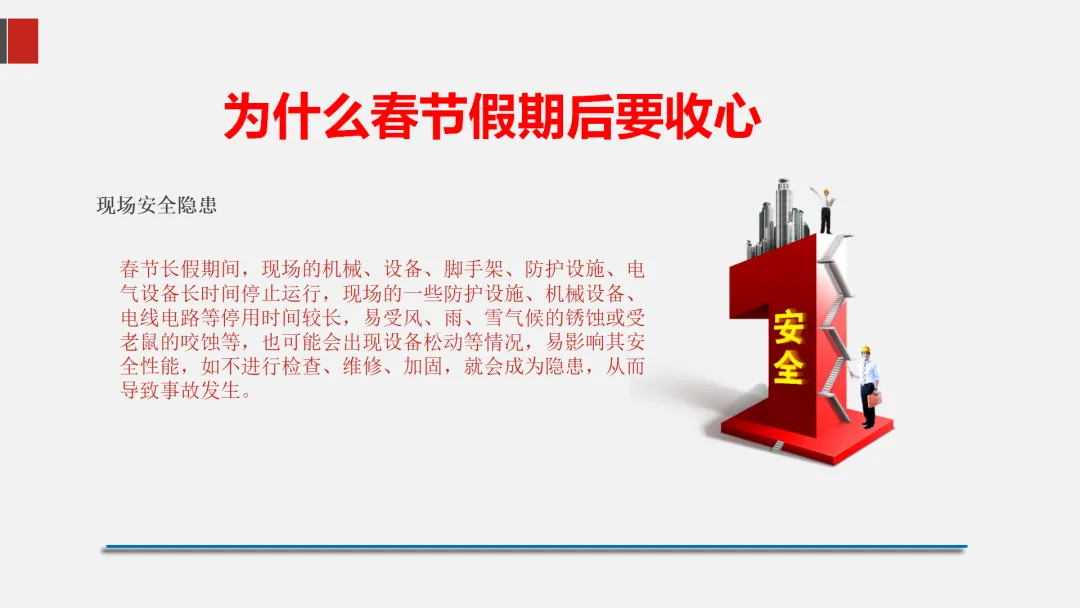 为什么春节假期后要收心

现场安全隐患

春节长假期间，现场的机械、设备、脚手架、防护设施、电气设备长时间停止运行，现场的一些防护设施、机械设备、电线电路等停用时间较长，易受风、雨、雪气候的锈蚀或受老鼠的咬蚀等，也可能会出现设备松动等情况，易影响其安全性能，如不进行检查、维修、加固，就会成为隐患，从而导致事故发生。

安全